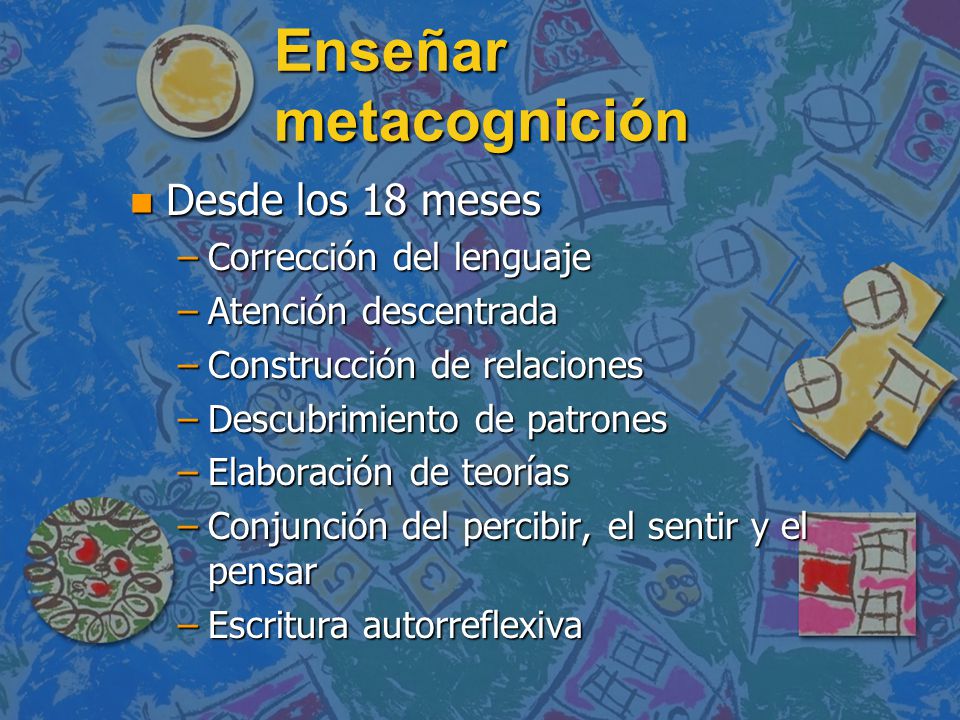 Enseñar metacognición

Desde los 18 meses
– Corrección del lenguaje
– Atención descentrada
– Construcción de relaciones
– Descubrimiento de patrones
– Elaboración de teorías
– Conjunción del percibir, el sentir y el pensar
– Escritura autorreflexiva